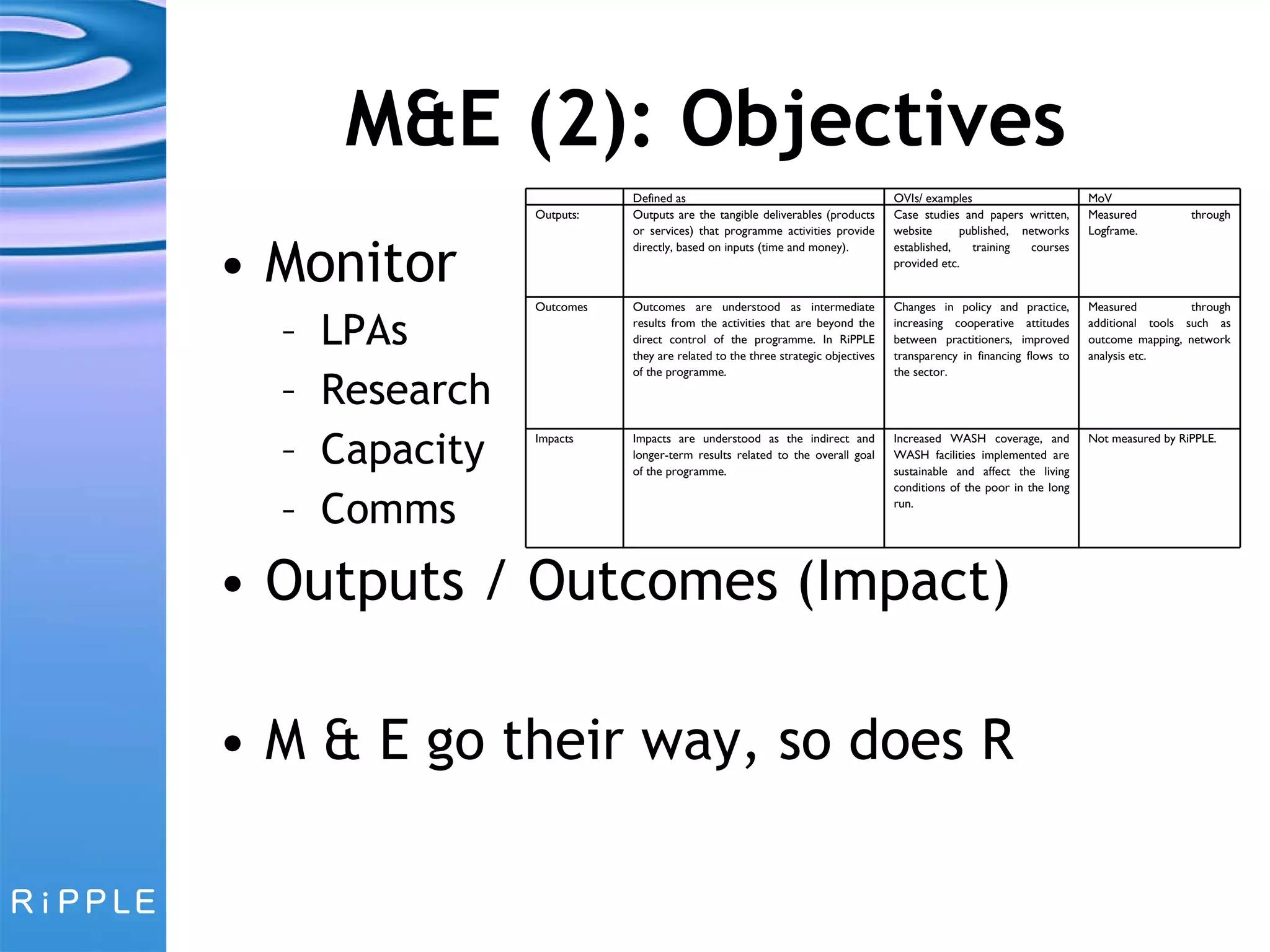 M&E (2): Objectives

• Monitor
– LPAs
– Research
– Capacity
– Comms

| | Defined as | OVIs/ examples | MoV |
|---|---|---|---|
| Outputs: | Outputs are the tangible deliverables (products or services) that programme activities provide directly, based on inputs (time and money). | Case studies and papers written, website published, networks established, training courses provided etc. | Measured through Logframe. |
| Outcomes | Outcomes are understood as intermediate results from the activities that are beyond the direct control of the programme. In RiPPLE they are related to the three strategic objectives of the programme. | Changes in policy and practice, increasing cooperative attitudes between practitioners, improved transparency in financing flows to the sector. | Measured through additional tools such as outcome mapping, network analysis etc. |
| Impacts | Impacts are understood as the indirect and longer-term results related to the overall goal of the programme. | Increased WASH coverage, and WASH facilities implemented are sustainable and affect the living conditions of the poor in the long run. | Not measured by RiPPLE. |

• Outputs / Outcomes (Impact)

• M & E go their way, so does R

RiPPLE